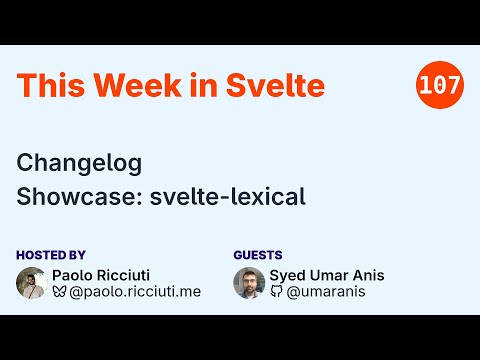 This Week in Svelte

107

Changelog
Showcase: svelte-lexical

HOSTED BY
Paolo Ricciuti
@paolo.ricciuti.me

GUESTS
Syed Umar Anis
@umaranis